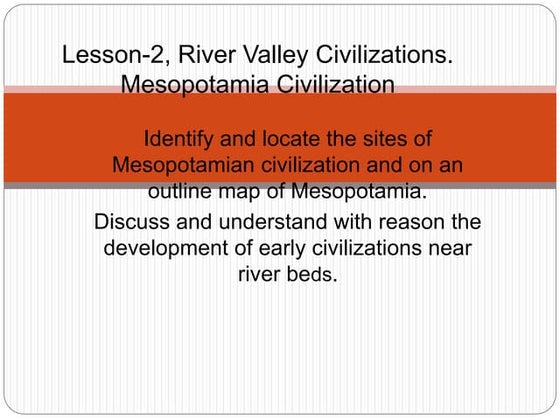 Lesson-2, River Valley Civilizations. Mesopotamia Civilization

Identify and locate the sites of Mesopotamian civilization and on an outline map of Mesopotamia.

Discuss and understand with reason the development of early civilizations near river beds.